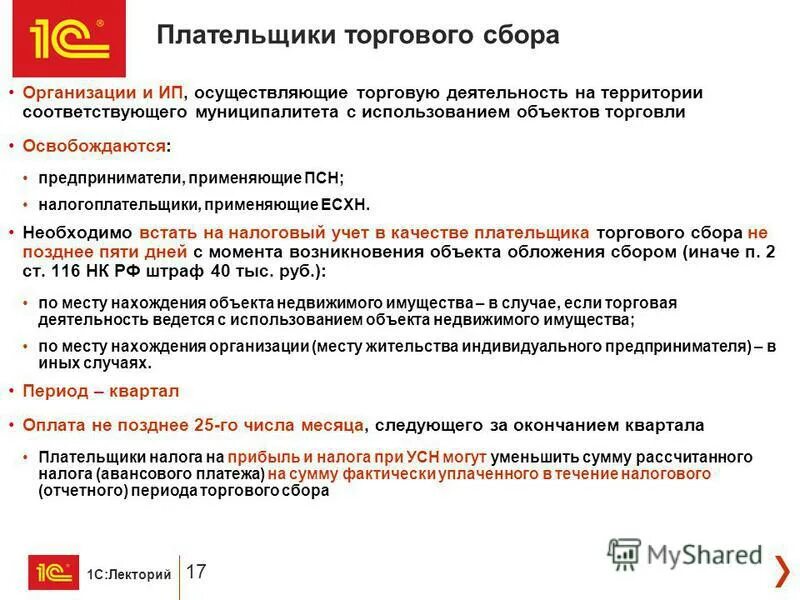 1С

Плательщики торгового сбора

• Организации и ИП, осуществляющие торговую деятельность на территории соответствующего муниципалитета с использованием объектов торговли

• Освобождаются:

• предприниматели, применяющие ПСН;

• налогоплательщики, применяющие ЕСХН.

• Необходимо встать на налоговый учет в качестве плательщика торгового сбора не позднее пяти дней с момента возникновения объекта обложения сбором (иначе п. 2 ст. 116 НК РФ штраф 40 тыс. руб.):

• по месту нахождения объекта недвижимого имущества – в случае, если торговая деятельность ведется с использованием объекта недвижимого имущества;

• по месту нахождения организации (месту жительства индивидуального предпринимателя) – в иных случаях.

• Период – квартал

• Оплата не позднее 25-го числа месяца, следующего за окончанием квартала

• Плательщики налога на прибыль и налога при УСН могут уменьшить сумму рассчитанного налога (авансового платежа) на сумму фактически уплаченного в течение налогового (отчетного) периода торгового сбора

1С 1С:Лекторий 17

MyShared